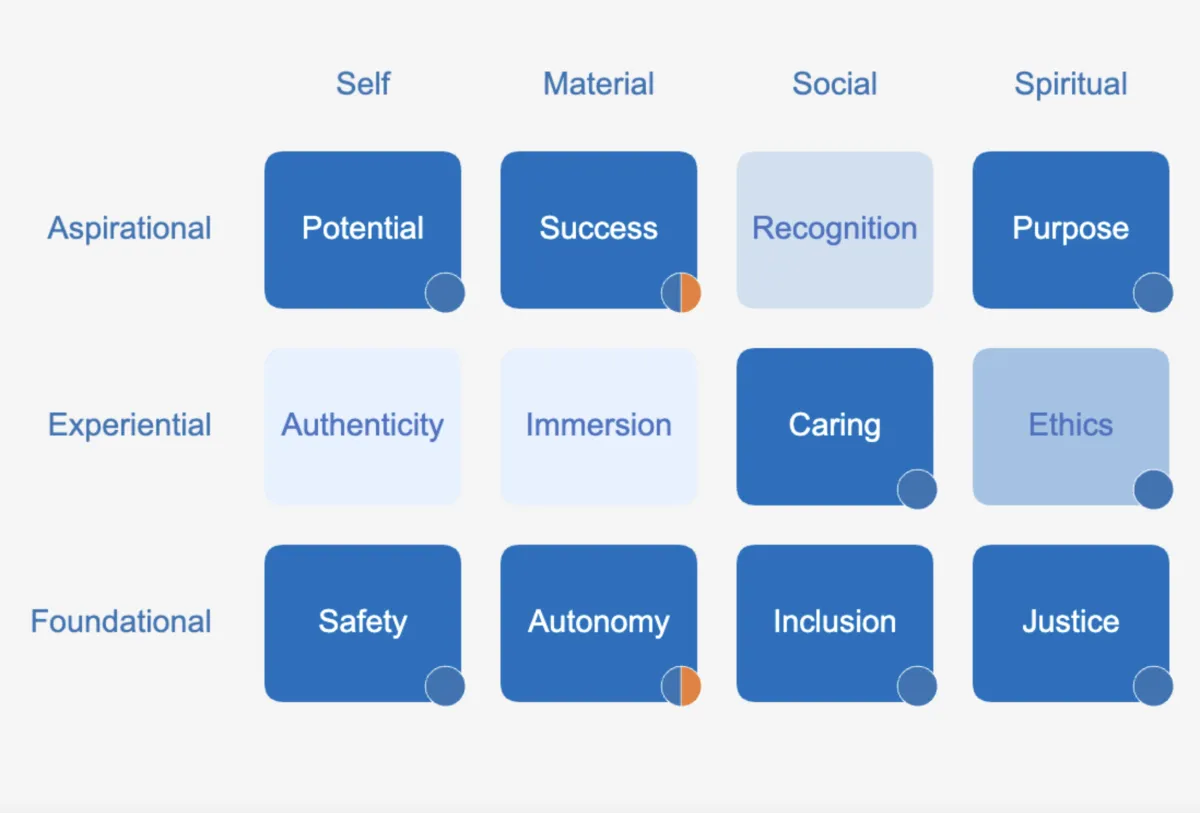 | | Self | Material | Social | Spiritual |
|---|---|---|---|---|
| Aspirational | Potential | Success | Recognition | Purpose |
| Experiential | Authenticity | Immersion | Caring | Ethics |
| Foundational | Safety | Autonomy | Inclusion | Justice |